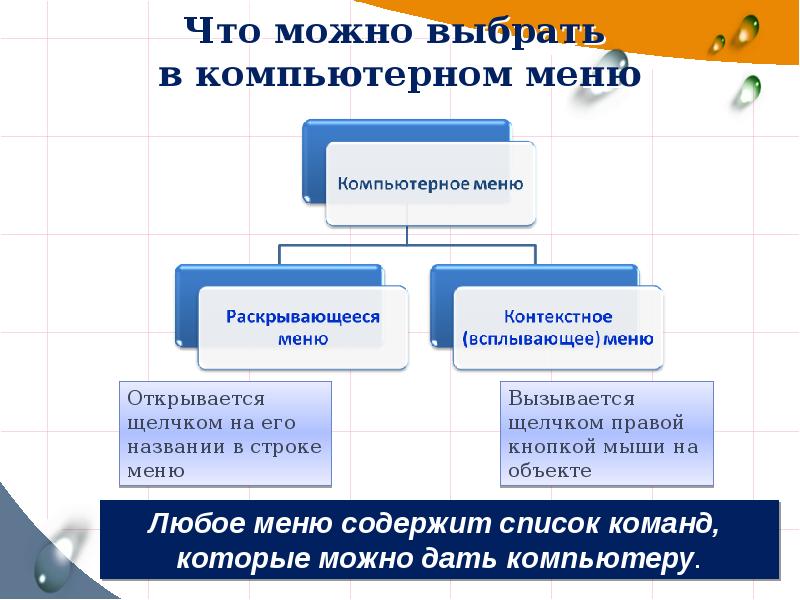 Что можно выбрать в компьютерном меню

Компьютерное меню

Раскрывающееся меню

Контекстное (всплывающее) меню

Открывается щелчком на его названии в строке меню

Вызывается щелчком правой кнопкой мыши на объекте

Любое меню содержит список команд, которые можно дать компьютеру.